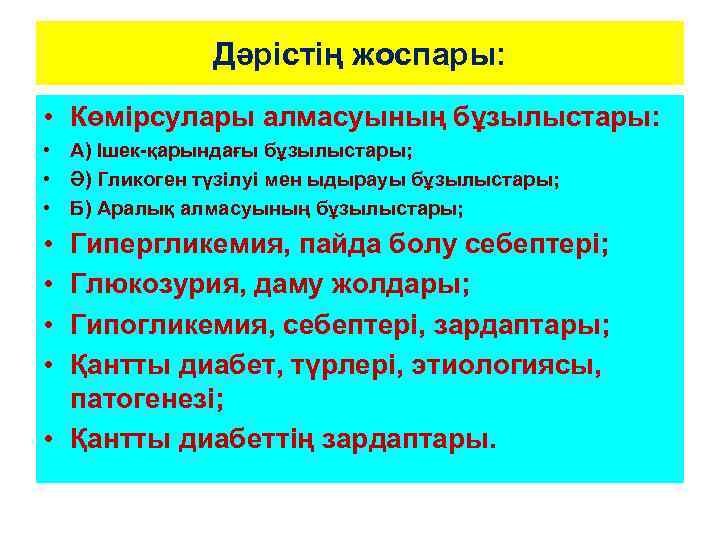 Дәрістің жоспары:

• Көмірсулары алмасуының бұзылыстары:
• А) Ішек-қарындағы бұзылыстары;
• Ә) Гликоген түзілуі мен ыдырауы бұзылыстары;
• Б) Аралық алмасуының бұзылыстары;
• Гипергликемия, пайда болу себептері;
• Глюкозурия, даму жолдары;
• Гипогликемия, себептері, зардаптары;
• Қантты диабет, түрлері, этиологиясы, патогенезі;
• Қантты диабеттің зардаптары.